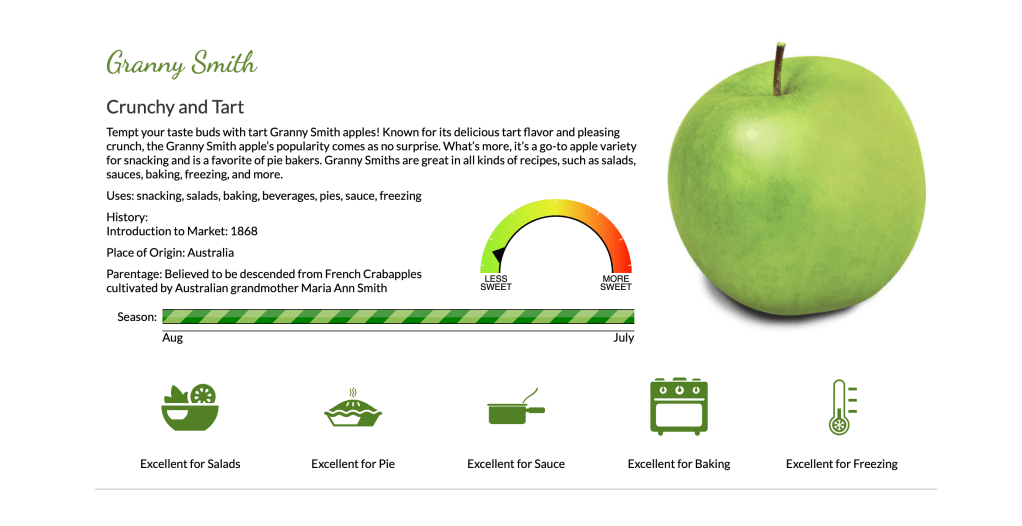 Granny Smith

Crunchy and Tart

Tempt your taste buds with tart Granny Smith apples! Known for its delicious tart flavor and pleasing crunch, the Granny Smith apple's popularity comes as no surprise. What's more, it's a go-to apple variety for snacking and is a favorite of pie bakers. Granny Smiths are great in all kinds of recipes, such as salads, sauces, baking, freezing, and more.

Uses: snacking, salads, baking, beverages, pies, sauce, freezing

History:
Introduction to Market: 1868

Place of Origin: Australia

Parentage: Believed to be descended from French Crabapples cultivated by Australian grandmother Maria Ann Smith

LESS SWEET

MORE SWEET

Season:

Aug

July

Excellent for Salads

Excellent for Pie

Excellent for Sauce

Excellent for Baking

Excellent for Freezing